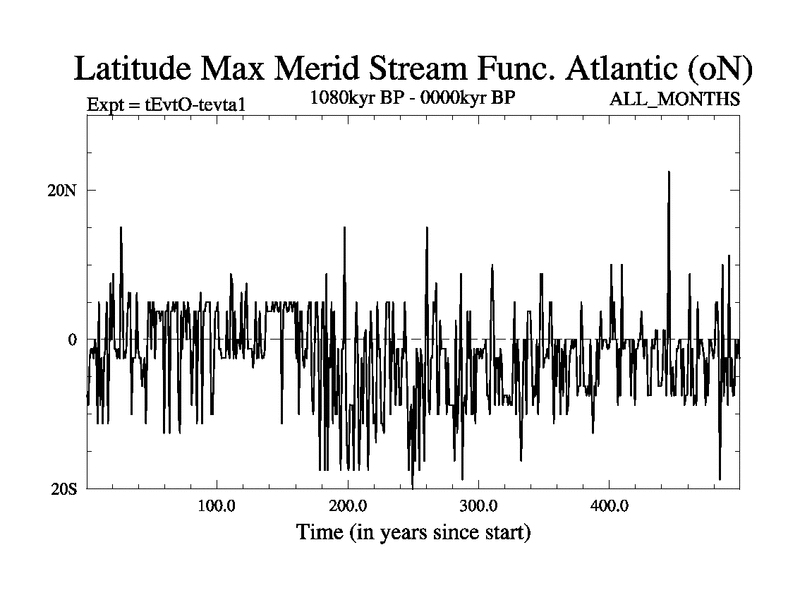 Latitude Max Merid Stream Func. Atlantic (oN)

Expt = tEvtO-tevta1

1080kyr BP - 0000kyr BP

ALL_MONTHS

20N

0

20S

100.0

200.0

300.0

400.0

Time (in years since start)